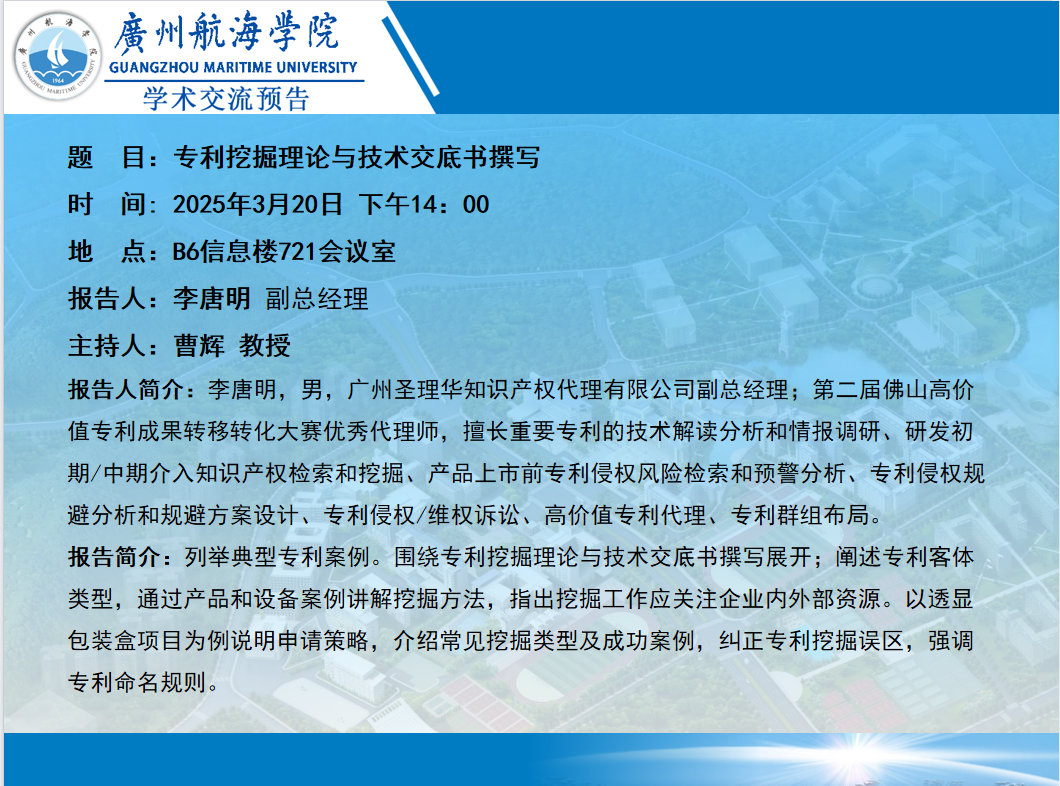 廣州航海學院
GUANGZHOU MARITIME UNIVERSITY
学术交流预告

题　目：专利挖掘理论与技术交底书撰写

时　间：2025年3月20日 下午14：00

地　点：B6信息楼721会议室

报告人：李唐明 副总经理

主持人：曹辉 教授

报告人简介：李唐明，男，广州圣理华知识产权代理有限公司副总经理；第二届佛山高价值专利成果转移转化大赛优秀代理师，擅长重要专利的技术解读分析和情报调研、研发初期/中期介入知识产权检索和挖掘、产品上市前专利侵权风险检索和预警分析、专利侵权规避分析和规避方案设计、专利侵权/维权诉讼、高价值专利代理、专利群组布局。

报告简介：列举典型专利案例。围绕专利挖掘理论与技术交底书撰写展开；阐述专利客体类型，通过产品和设备案例讲解挖掘方法，指出挖掘工作应关注企业内外部资源。以透显包装盒项目为例说明申请策略，介绍常见挖掘类型及成功案例，纠正专利挖掘误区，强调专利命名规则。